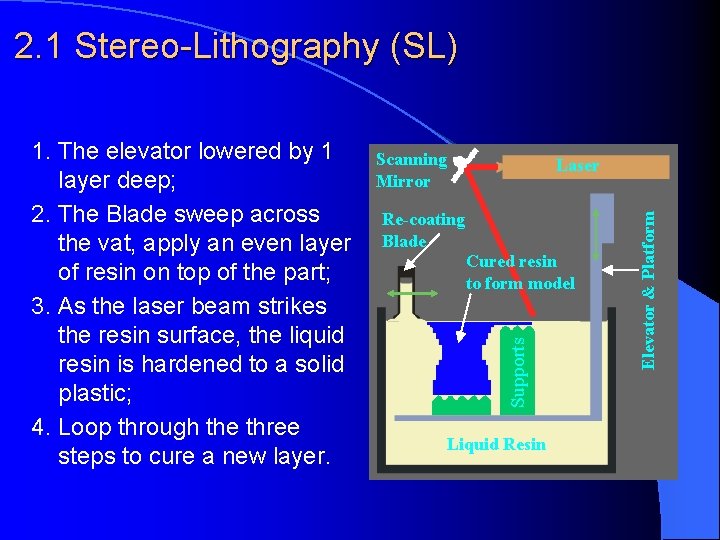 2.1 Stereo-Lithography (SL)

1. The elevator lowered by 1 layer deep;
2. The Blade sweep across the vat, apply an even layer of resin on top of the part;
3. As the laser beam strikes the resin surface, the liquid resin is hardened to a solid plastic;
4. Loop through the three steps to cure a new layer.

Scanning Mirror

Laser

Re-coating Blade

Cured resin to form model

Elevator & Platform

Supports

Liquid Resin